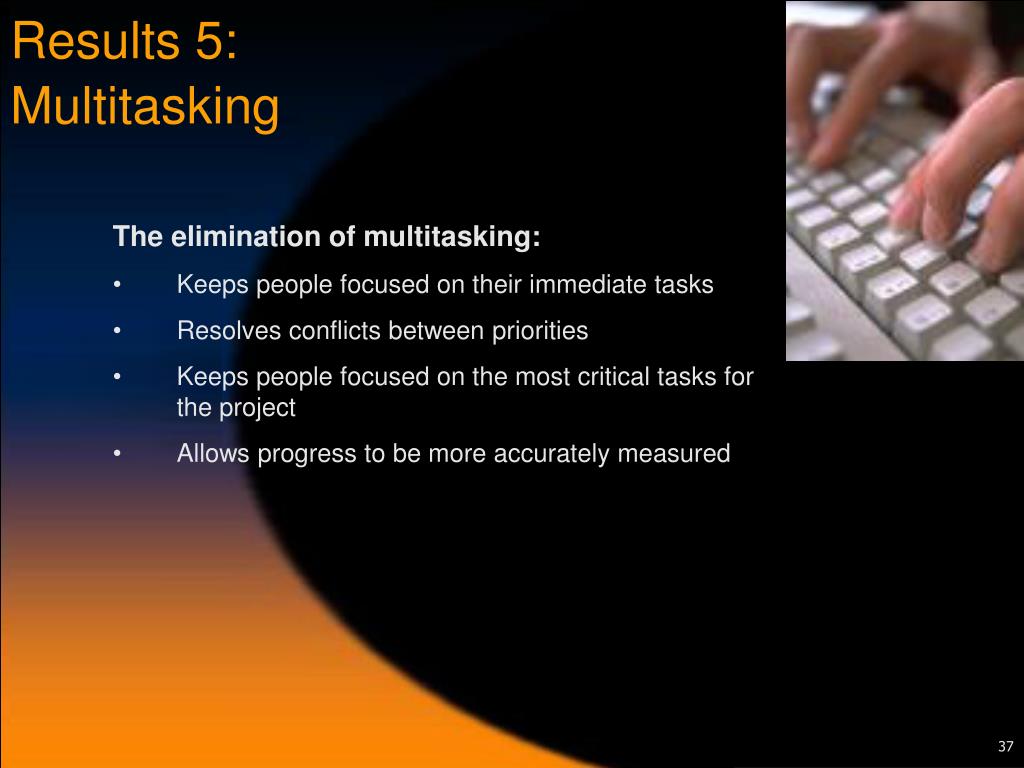 Results 5: Multitasking

The elimination of multitasking:

• Keeps people focused on their immediate tasks

• Resolves conflicts between priorities

• Keeps people focused on the most critical tasks for the project

• Allows progress to be more accurately measured

37